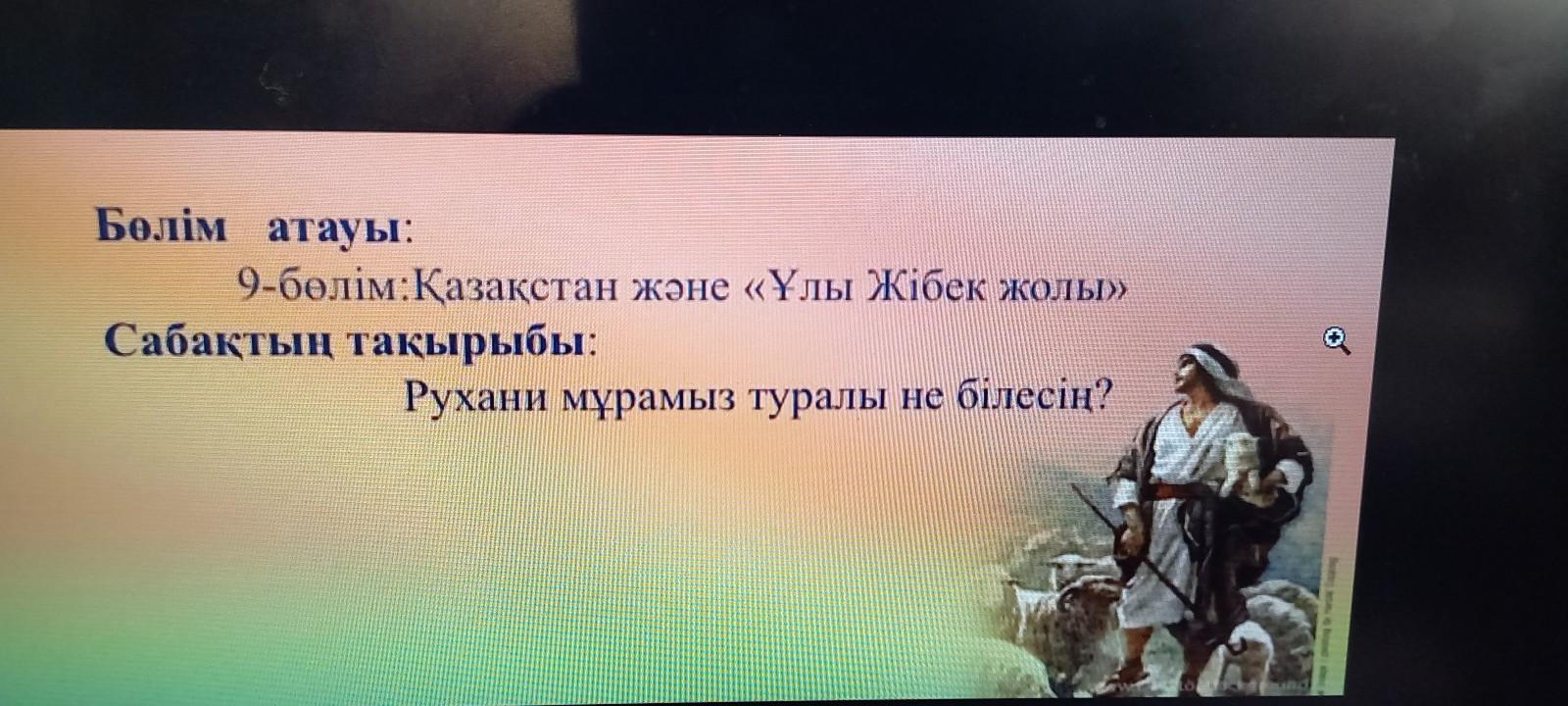 Бөлім атауы:
9-бөлім:Қазақстан және «Ұлы Жібек жолы»
Сабақтың тақырыбы:
Рухани мұрамыз туралы не білесің?